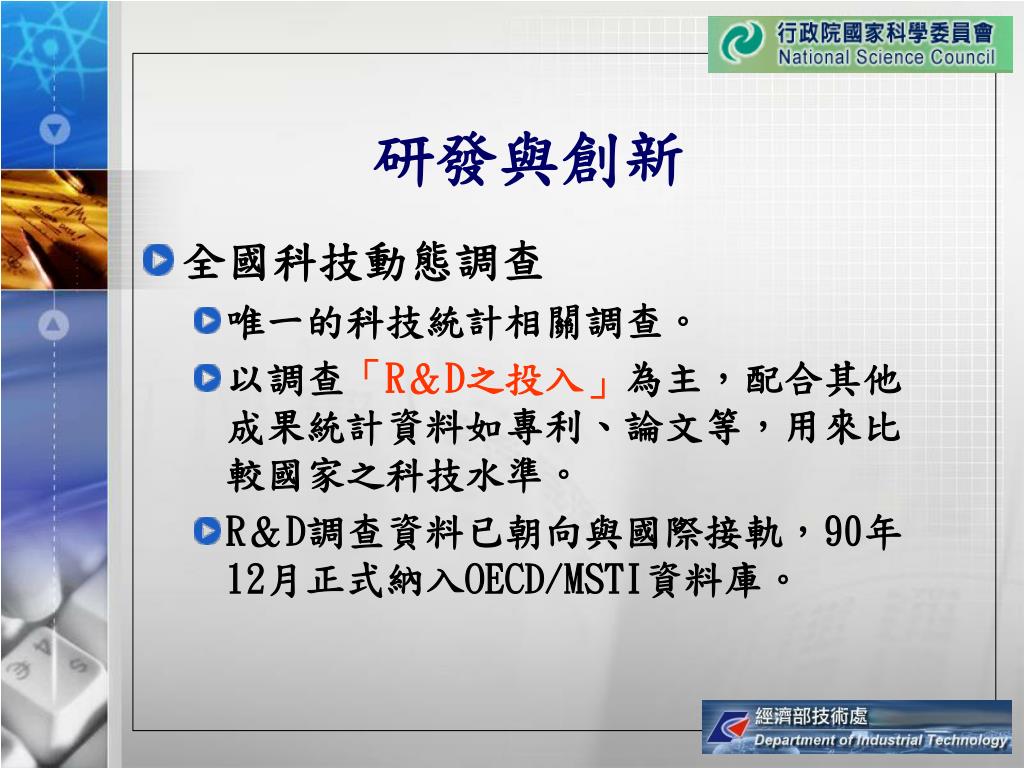 行政院國家科學委員會
National Science Council

研發與創新

全國科技動態調查

唯一的科技統計相關調查。

以調查「R&D之投入」為主，配合其他成果統計資料如專利、論文等，用來比較國家之科技水準。

R&D調查資料已朝向與國際接軌，90年12月正式納入OECD/MSTI資料庫。

經濟部技術處
Department of Industrial Technology